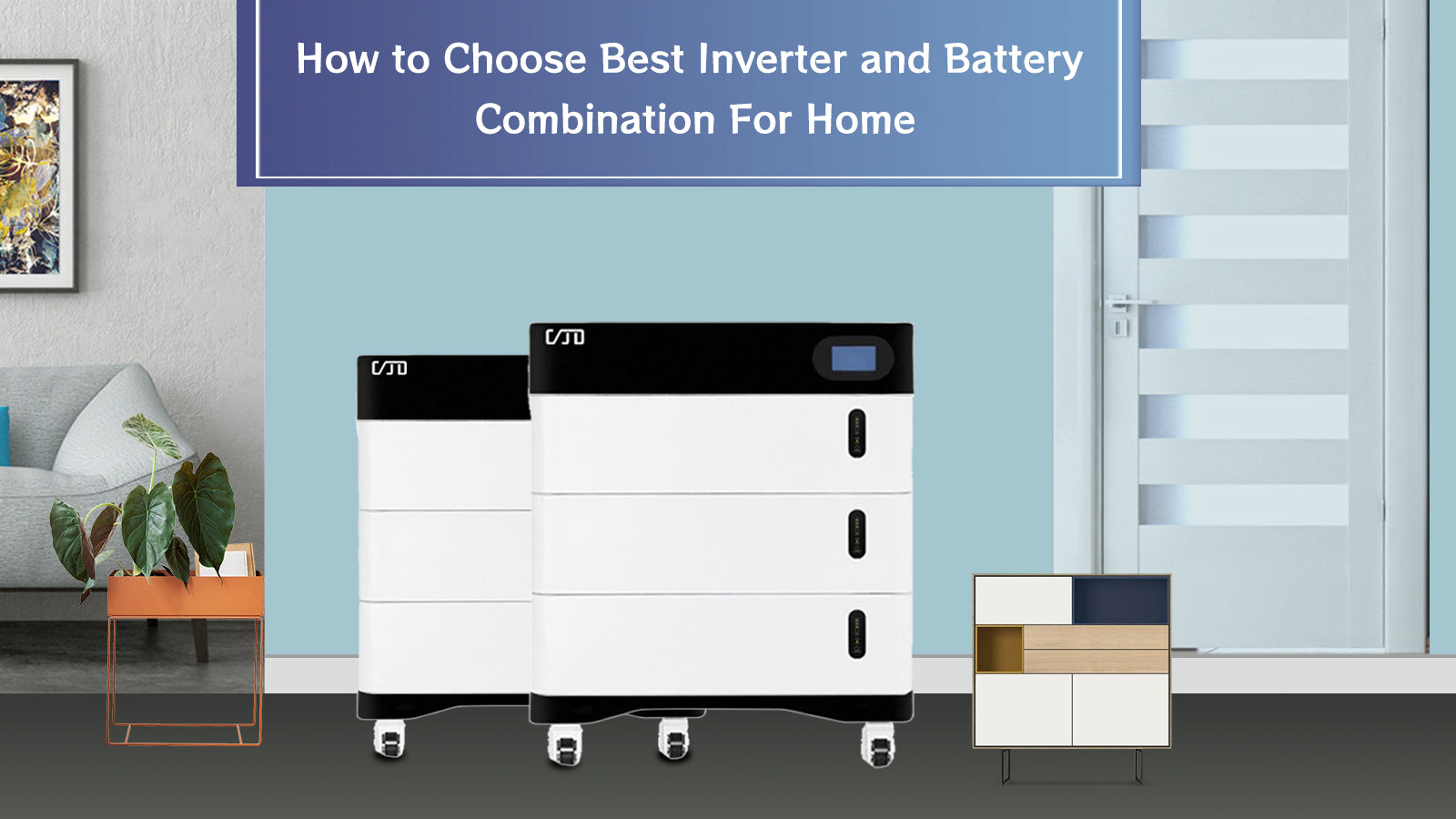 How to Choose Best Inverter and Battery Combination For Home

CJD

CJD